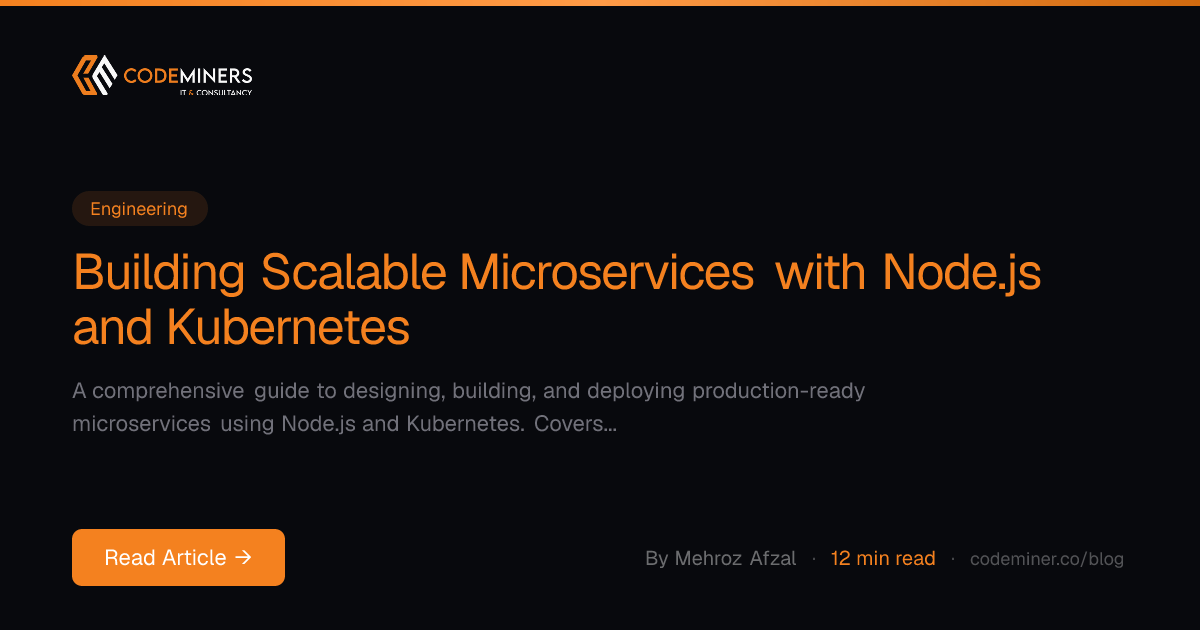 CODEMINERS
IT & CONSULTANCY

Engineering

Building Scalable Microservices with Node.js and Kubernetes

A comprehensive guide to designing, building, and deploying production-ready microservices using Node.js and Kubernetes. Covers...

Read Article →

By Mehroz Afzal · 12 min read · codeminer.co/blog